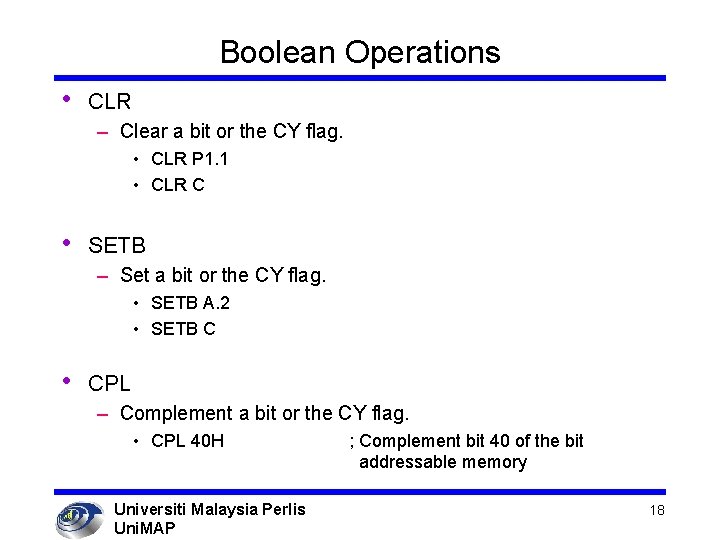 Boolean Operations

• CLR
– Clear a bit or the CY flag.
• CLR P1.1
• CLR C

• SETB
– Set a bit or the CY flag.
• SETB A.2
• SETB C

• CPL
– Complement a bit or the CY flag.
• CPL 40H ; Complement bit 40 of the bit addressable memory

Universiti Malaysia Perlis
UniMAP

18